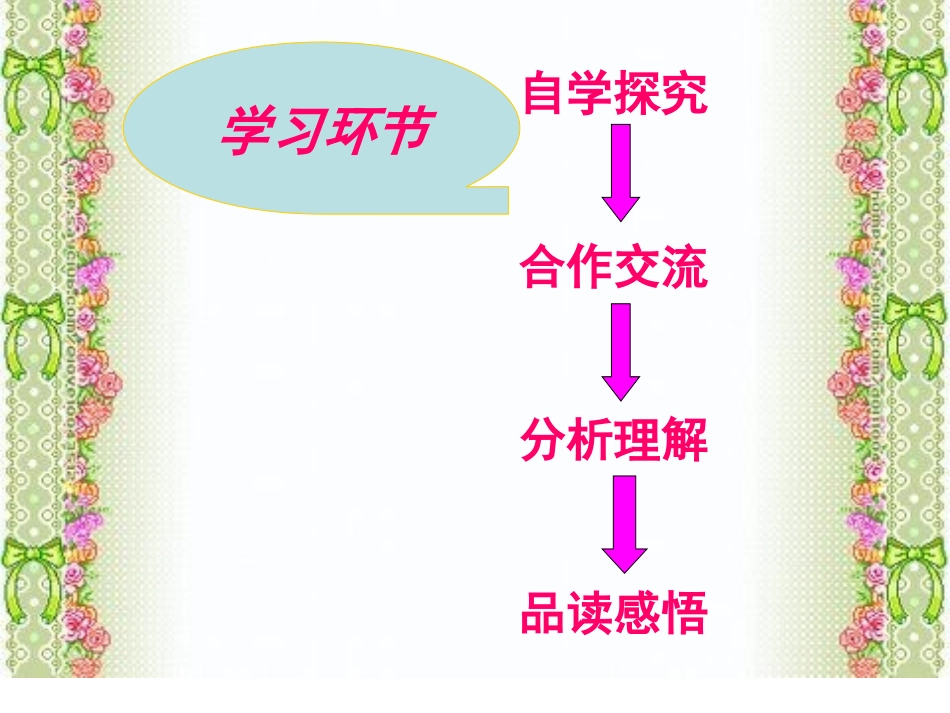 学习环节

自学探究

合作交流

分析理解

品读感悟